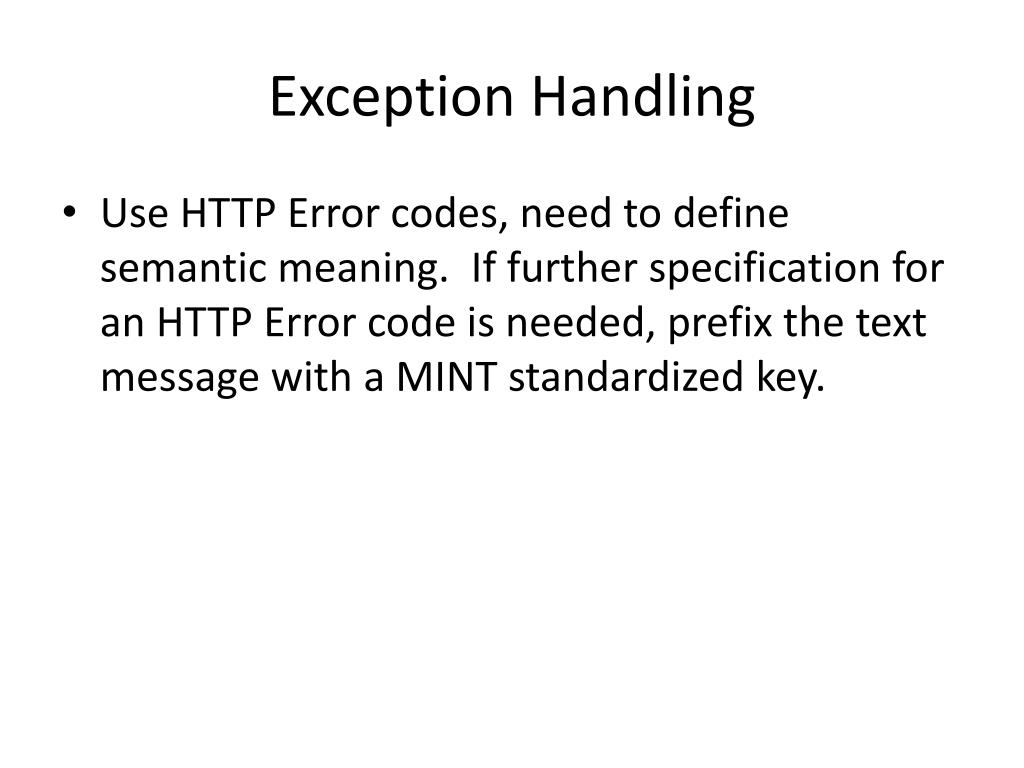 Exception Handling

• Use HTTP Error codes, need to define semantic meaning. If further specification for an HTTP Error code is needed, prefix the text message with a MINT standardized key.